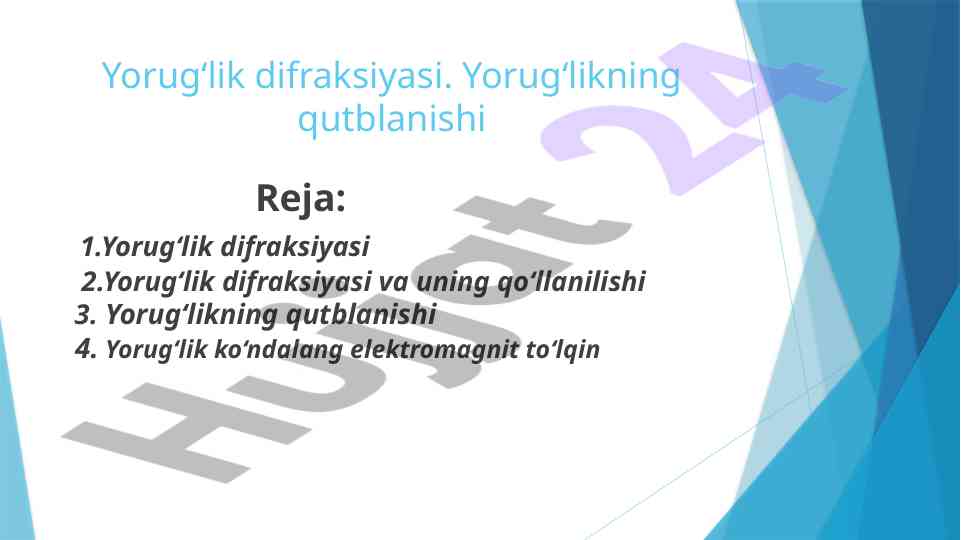 Yorug‘lik difraksiyasi. Yorug‘likning qutblanishi

Reja:

1.Yorug‘lik difraksiyasi
2.Yorug‘lik difraksiyasi va uning qo‘llanilishi
3. Yorug‘likning qutblanishi
4. Yorug‘lik ko‘ndalang elektromagnit to‘lqin

Hujjat 24